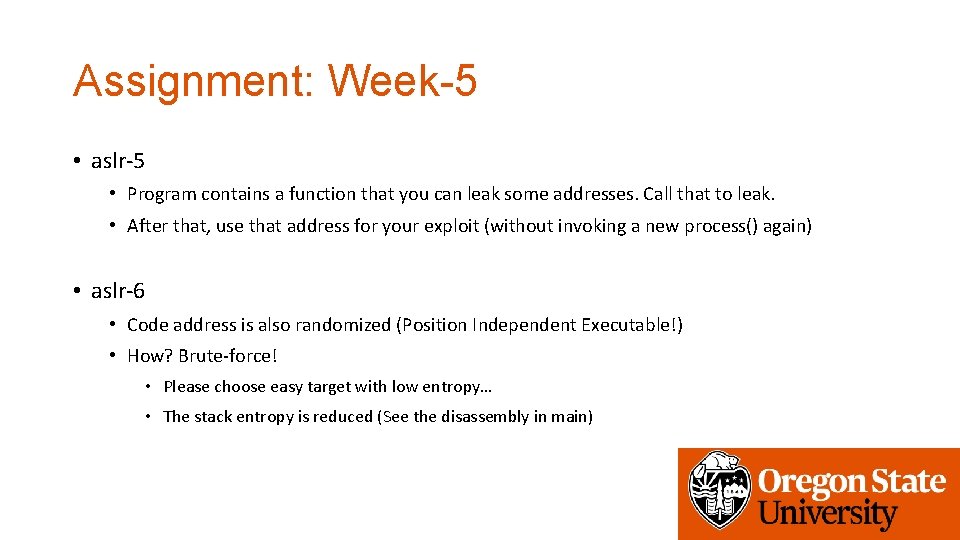 Assignment: Week-5

• aslr-5
  • Program contains a function that you can leak some addresses. Call that to leak.
  • After that, use that address for your exploit (without invoking a new process() again)

• aslr-6
  • Code address is also randomized (Position Independent Executable!)
  • How? Brute-force!
    • Please choose easy target with low entropy…
    • The stack entropy is reduced (See the disassembly in main)

Oregon State University